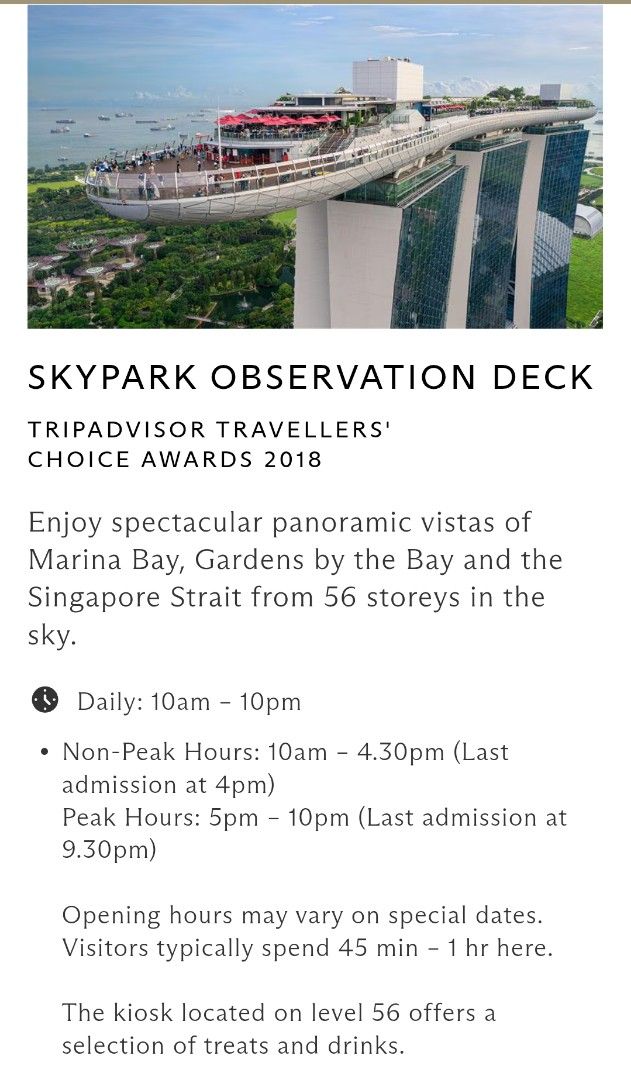 SKYPARK OBSERVATION DECK

TRIPADVISOR TRAVELLERS' CHOICE AWARDS 2018

Enjoy spectacular panoramic vistas of Marina Bay, Gardens by the Bay and the Singapore Strait from 56 storeys in the sky.

Daily: 10am – 10pm

• Non-Peak Hours: 10am – 4.30pm (Last admission at 4pm)
Peak Hours: 5pm – 10pm (Last admission at 9.30pm)

Opening hours may vary on special dates. Visitors typically spend 45 min – 1 hr here.

The kiosk located on level 56 offers a selection of treats and drinks.